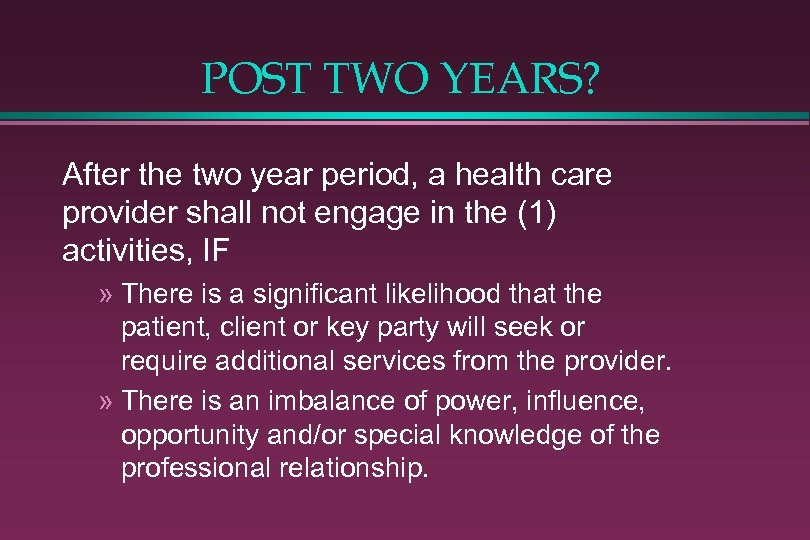 POST TWO YEARS?

After the two year period, a health care provider shall not engage in the (1) activities, IF

» There is a significant likelihood that the patient, client or key party will seek or require additional services from the provider.

» There is an imbalance of power, influence, opportunity and/or special knowledge of the professional relationship.